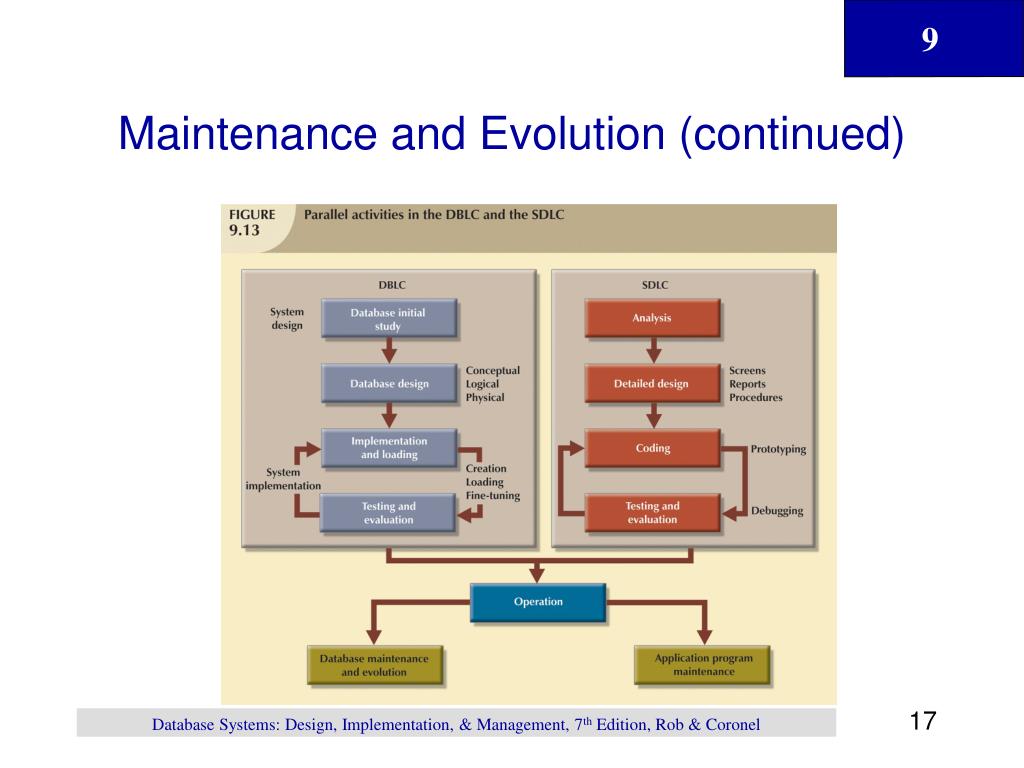 9

Maintenance and Evolution (continued)

FIGURE 9.13 Parallel activities in the DBLC and the SDLC

DBLC

System design

Database initial study

Database design

Conceptual
Logical
Physical

Implementation and loading

System implementation

Creation
Loading
Fine-tuning

Testing and evaluation

SDLC

Analysis

Detailed design

Screens
Reports
Procedures

Coding

Prototyping

Testing and evaluation

Debugging

Operation

Database maintenance and evolution

Application program maintenance

Database Systems: Design, Implementation, & Management, 7$^{th}$ Edition, Rob & Coronel

17